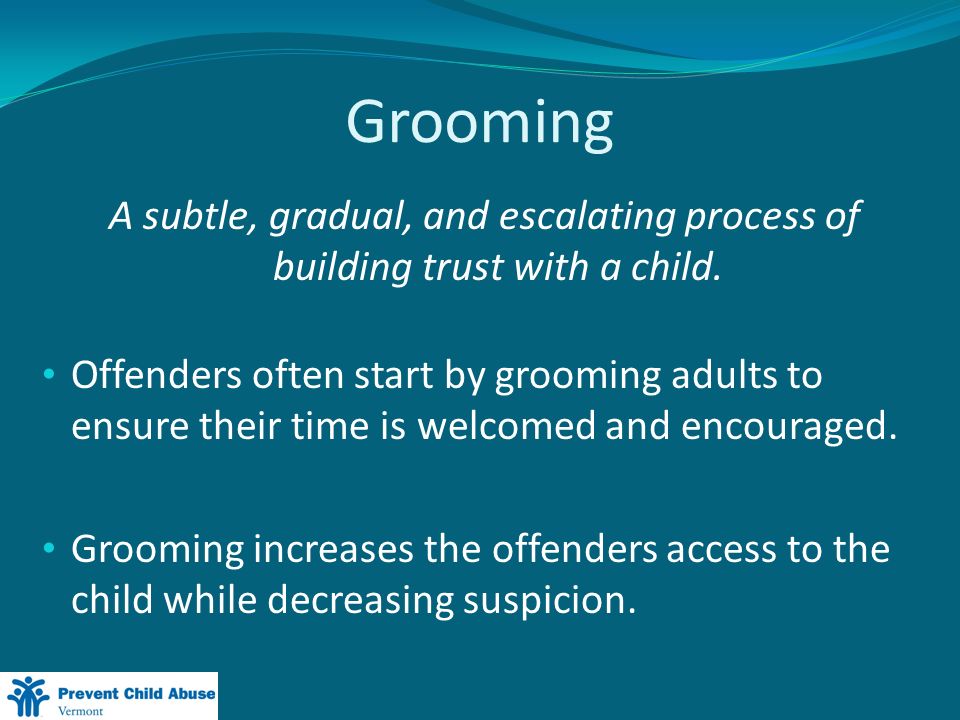 Grooming

A subtle, gradual, and escalating process of building trust with a child.

• Offenders often start by grooming adults to ensure their time is welcomed and encouraged.

• Grooming increases the offenders access to the child while decreasing suspicion.

Prevent Child Abuse
Vermont